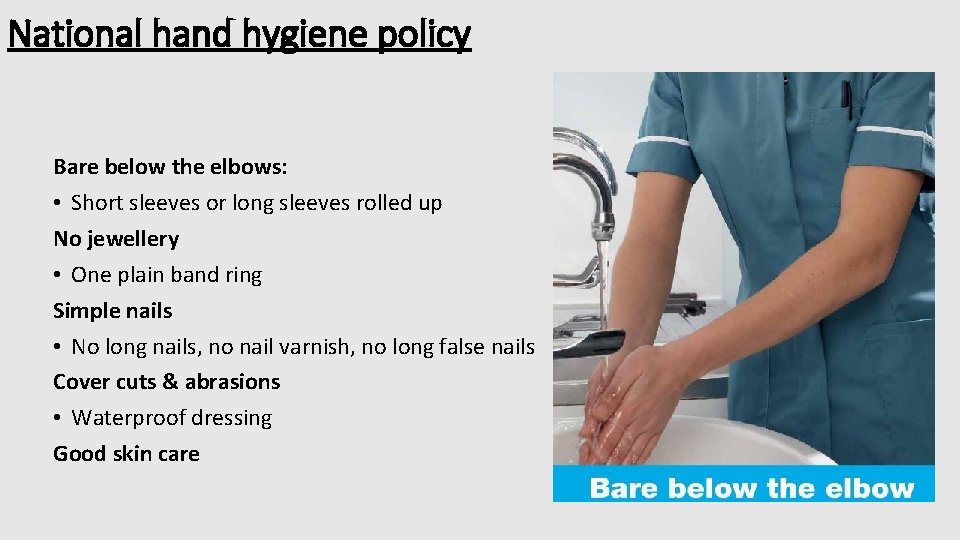 National hand hygiene policy

Bare below the elbows:

• Short sleeves or long sleeves rolled up

No jewellery

• One plain band ring

Simple nails

• No long nails, no nail varnish, no long false nails

Cover cuts & abrasions

• Waterproof dressing

Good skin care

Bare below the elbow